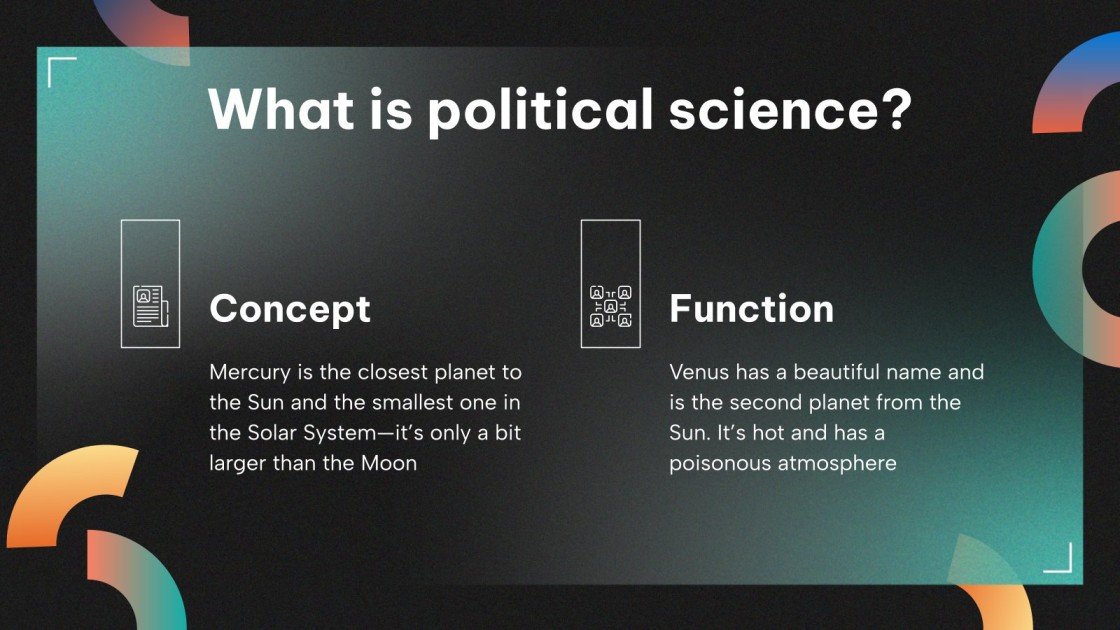 What is political science?

Concept

Mercury is the closest planet to the Sun and the smallest one in the Solar System—it's only a bit larger than the Moon

Function

Venus has a beautiful name and is the second planet from the Sun. It's hot and has a poisonous atmosphere